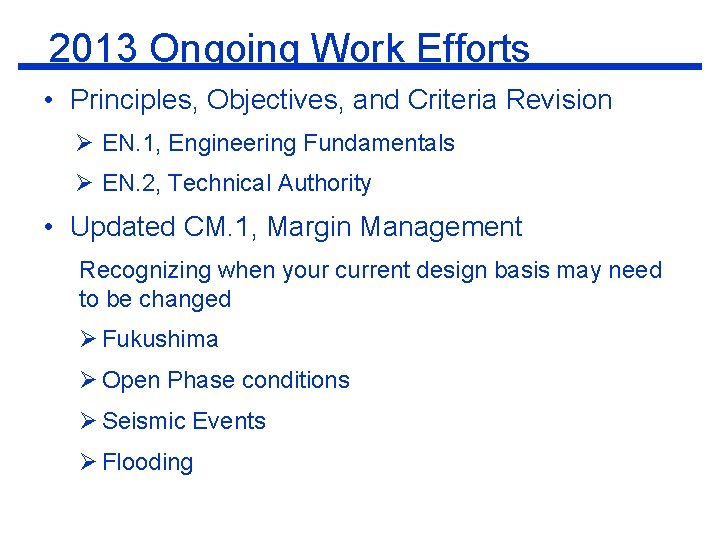 2013 Ongoing Work Efforts

• Principles, Objectives, and Criteria Revision

➢ EN.1, Engineering Fundamentals

➢ EN.2, Technical Authority

• Updated CM.1, Margin Management

Recognizing when your current design basis may need to be changed

➢ Fukushima

➢ Open Phase conditions

➢ Seismic Events

➢ Flooding